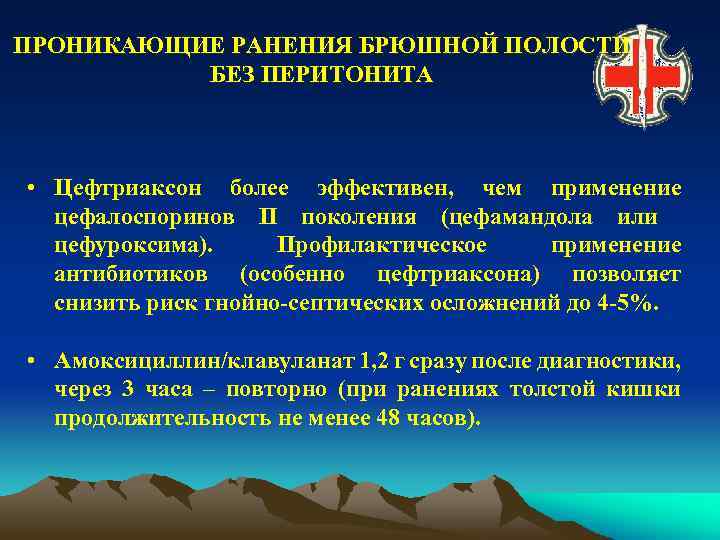 ПРОНИКАЮЩИЕ РАНЕНИЯ БРЮШНОЙ ПОЛОСТИ БЕЗ ПЕРИТОНИТА

• Цефтриаксон более эффективен, чем применение цефалоспоринов II поколения (цефамандола или цефуроксима). Профилактическое применение антибиотиков (особенно цефтриаксона) позволяет снизить риск гнойно-септических осложнений до 4-5%.

• Амоксициллин/клавуланат 1,2 г сразу после диагностики, через 3 часа – повторно (при ранениях толстой кишки продолжительность не менее 48 часов).